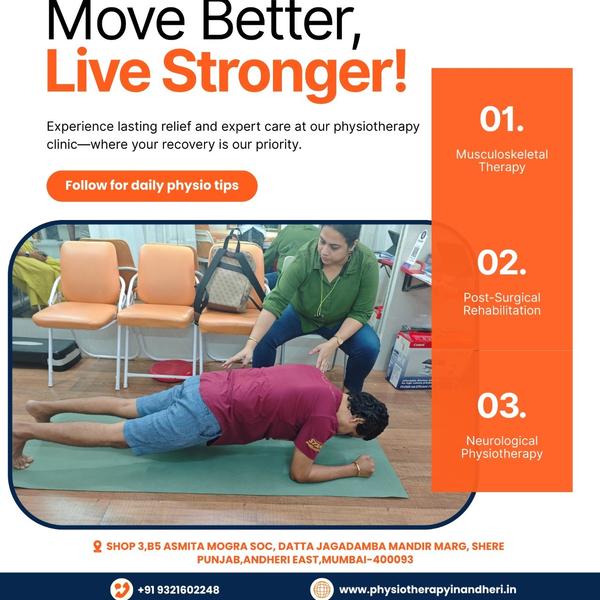 Move Better,
Live Stronger!

Experience lasting relief and expert care at our physiotherapy clinic—where your recovery is our priority.

Follow for daily physio tips

01.
Musculoskeletal Therapy

02.
Post-Surgical Rehabilitation

03.
Neurological Physiotherapy

SHOP 3,B5 ASMITA MOGRA SOC, DATTA JAGADAMBA MANDIR MARG, SHERE PUNJAB,ANDHERI EAST,MUMBAI-400093

+91 9321602248

www.physiotherapyinandheri.in